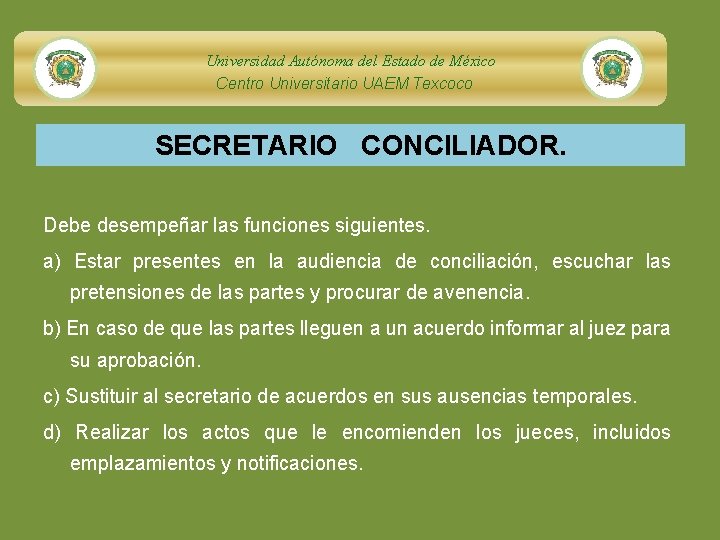 Universidad Autónoma del Estado de México
Centro Universitario UAEM Texcoco

SECRETARIO CONCILIADOR.

Debe desempeñar las funciones siguientes.

a) Estar presentes en la audiencia de conciliación, escuchar las pretensiones de las partes y procurar de avenencia.

b) En caso de que las partes lleguen a un acuerdo informar al juez para su aprobación.

c) Sustituir al secretario de acuerdos en sus ausencias temporales.

d) Realizar los actos que le encomienden los jueces, incluidos emplazamientos y notificaciones.